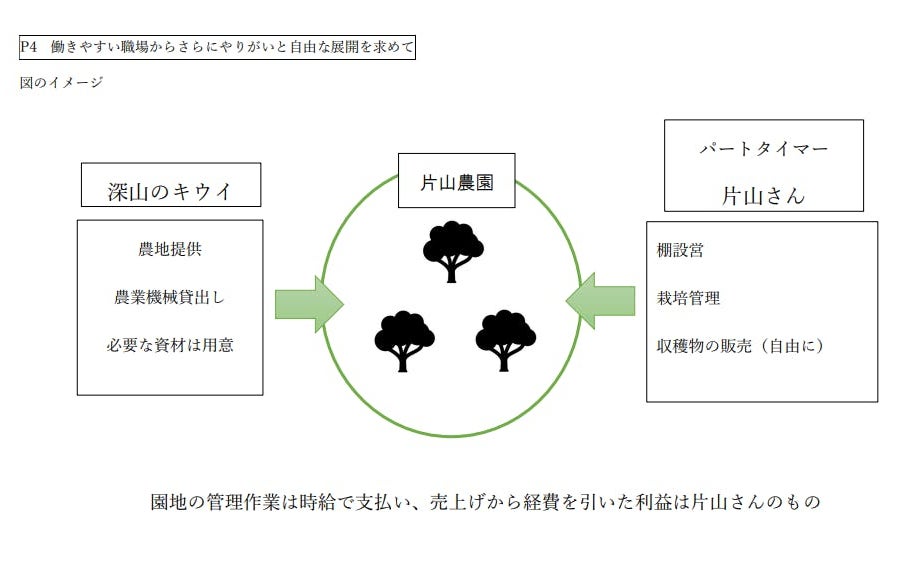 P4　働きやすい職場からさらにやりがいと自由な展開を求めて

図のイメージ

深山のキウイ

農地提供

農業機械貸出し

必要な資材は用意

片山農園

パートタイマー

片山さん

棚設営

栽培管理

収穫物の販売（自由に）

園地の管理作業は時給で支払い、売上げから経費を引いた利益は片山さんのもの